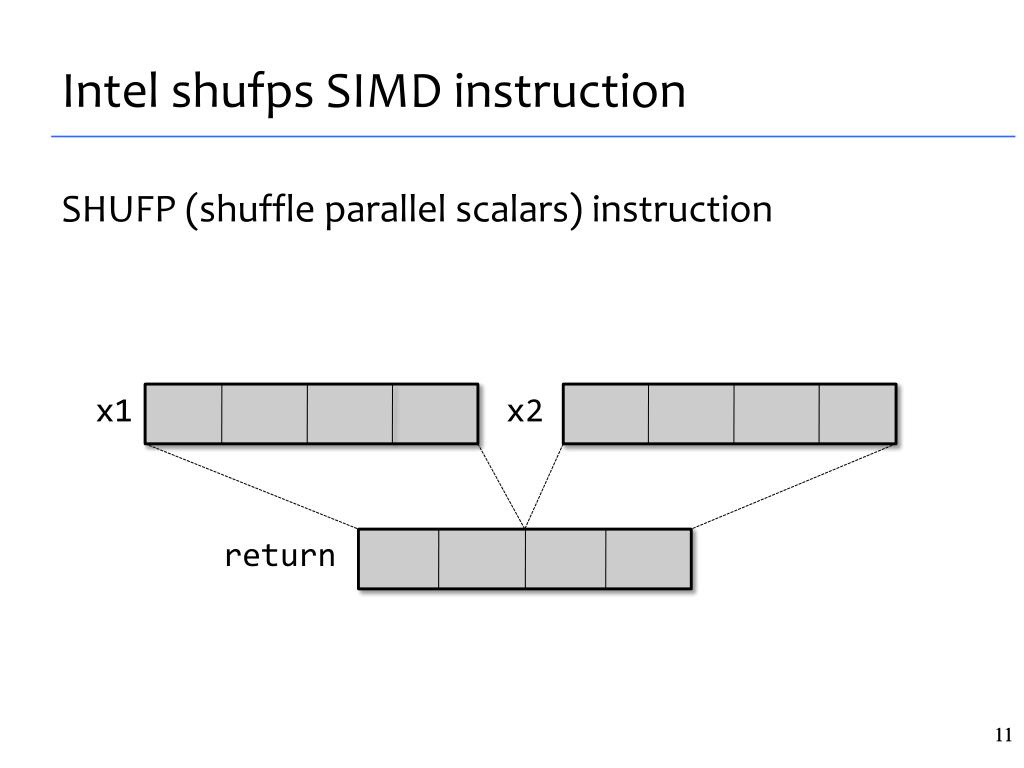 Intel shufps SIMD instruction

SHUFP (shuffle parallel scalars) instruction

x1

x2

return

11